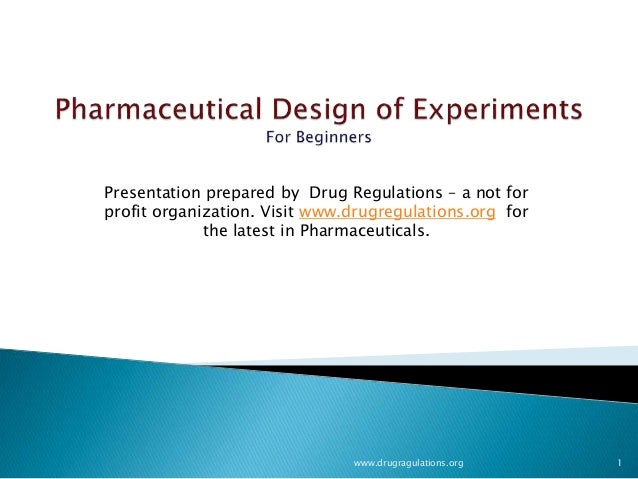 Pharmaceutical Design of Experiments
For Beginners

Presentation prepared by Drug Regulations – a not for profit organization. Visit www.drugregulations.org for the latest in Pharmaceuticals.

www.drugragulations.org

1